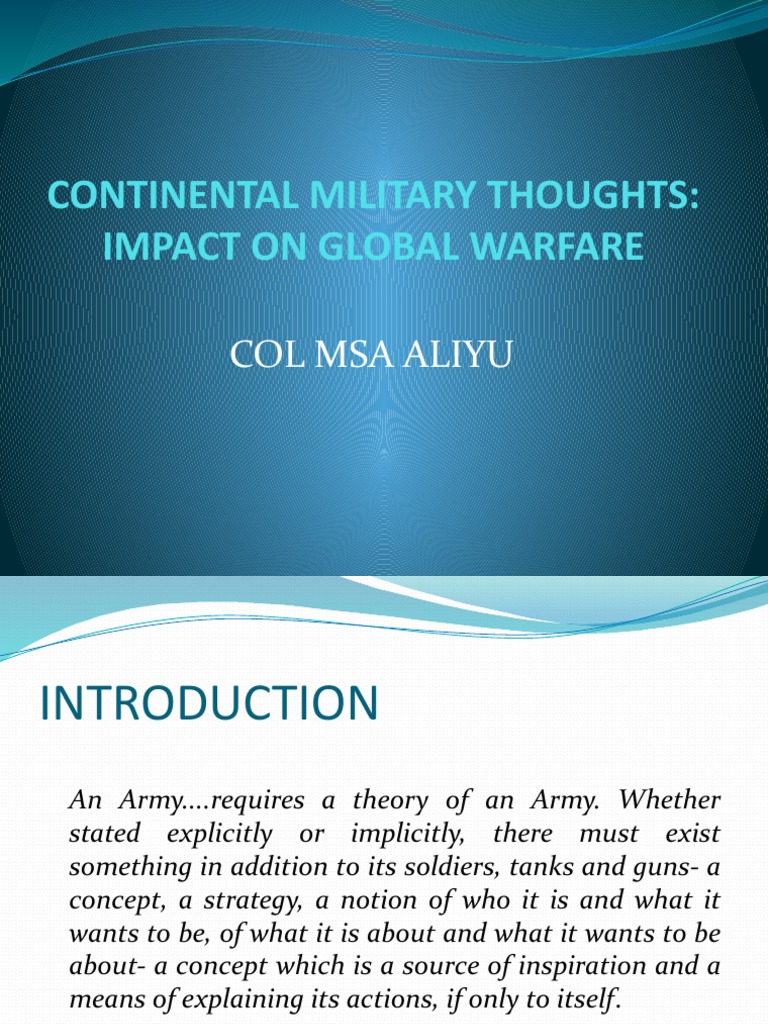 CONTINENTAL MILITARY THOUGHTS: IMPACT ON GLOBAL WARFARE

COL MSA ALIYU

INTRODUCTION

An Army....requires a theory of an Army. Whether stated explicitly or implicitly, there must exist something in addition to its soldiers, tanks and guns- a concept, a strategy, a notion of who it is and what it wants to be, of what it is about and what it wants to be about- a concept which is a source of inspiration and a means of explaining its actions, if only to itself.